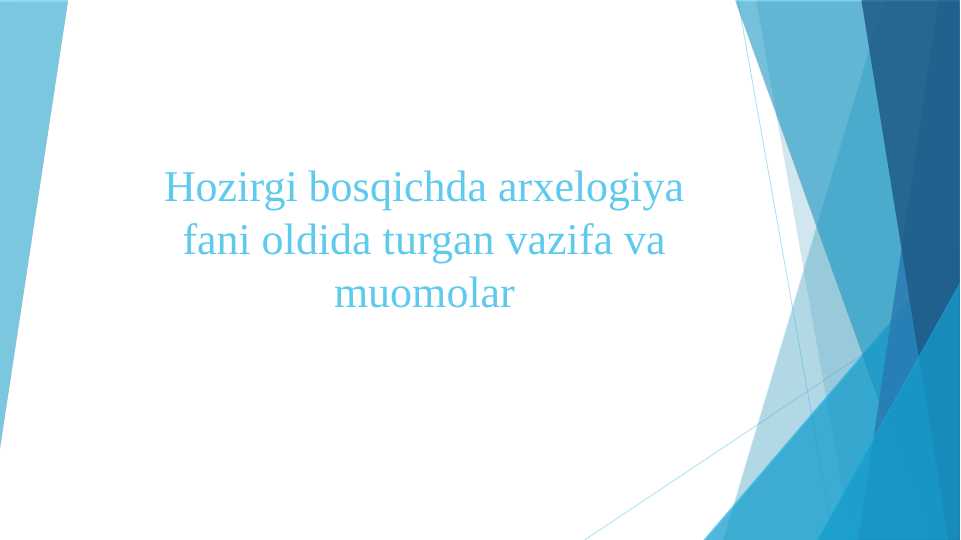 Hozirgi bosqichda arxelogiya fani oldida turgan vazifa va muomolar